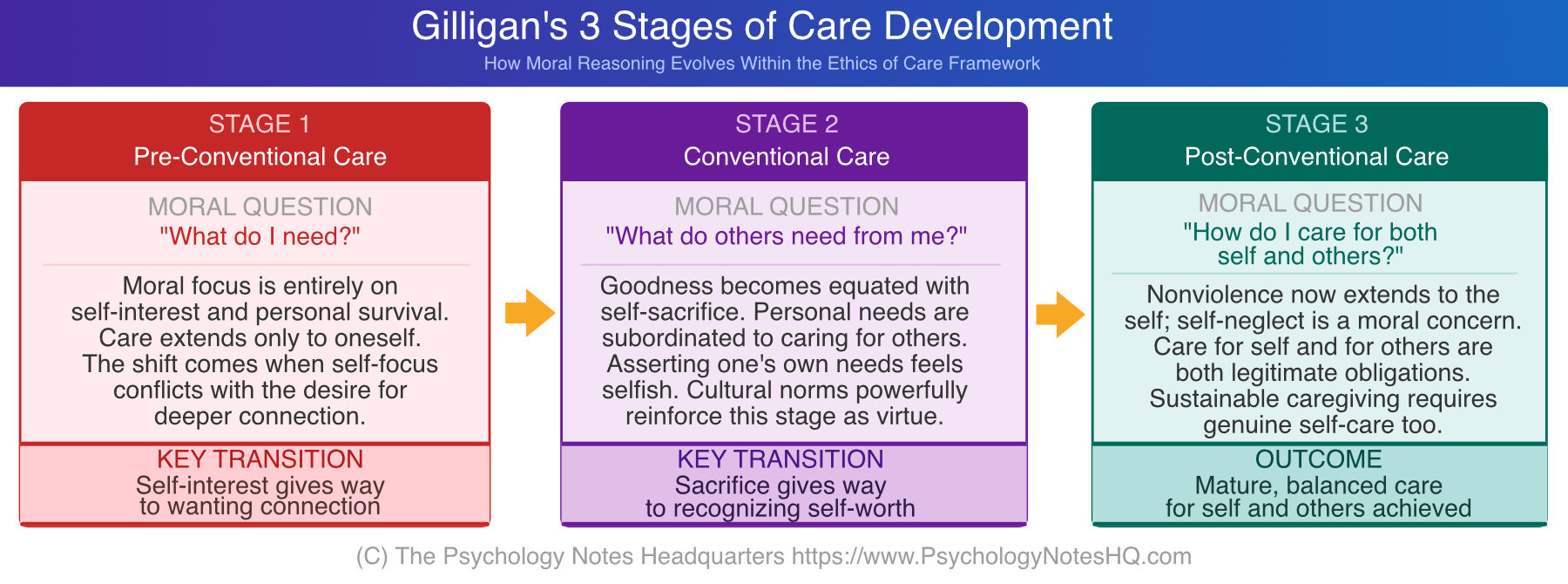 Gilligan's 3 Stages of Care Development
How Moral Reasoning Evolves Within the Ethics of Care Framework

STAGE 1
Pre-Conventional Care

MORAL QUESTION
"What do I need?"

Moral focus is entirely on self-interest and personal survival. Care extends only to oneself. The shift comes when self-focus conflicts with the desire for deeper connection.

KEY TRANSITION
Self-interest gives way to wanting connection

STAGE 2
Conventional Care

MORAL QUESTION
"What do others need from me?"

Goodness becomes equated with self-sacrifice. Personal needs are subordinated to caring for others. Asserting one's own needs feels selfish. Cultural norms powerfully reinforce this stage as virtue.

KEY TRANSITION
Sacrifice gives way to recognizing self-worth

STAGE 3
Post-Conventional Care

MORAL QUESTION
"How do I care for both self and others?"

Nonviolence now extends to the self; self-neglect is a moral concern. Care for self and for others are both legitimate obligations. Sustainable caregiving requires genuine self-care too.

OUTCOME
Mature, balanced care for self and others achieved

(C) The Psychology Notes Headquarters https://www.PsychologyNotesHQ.com